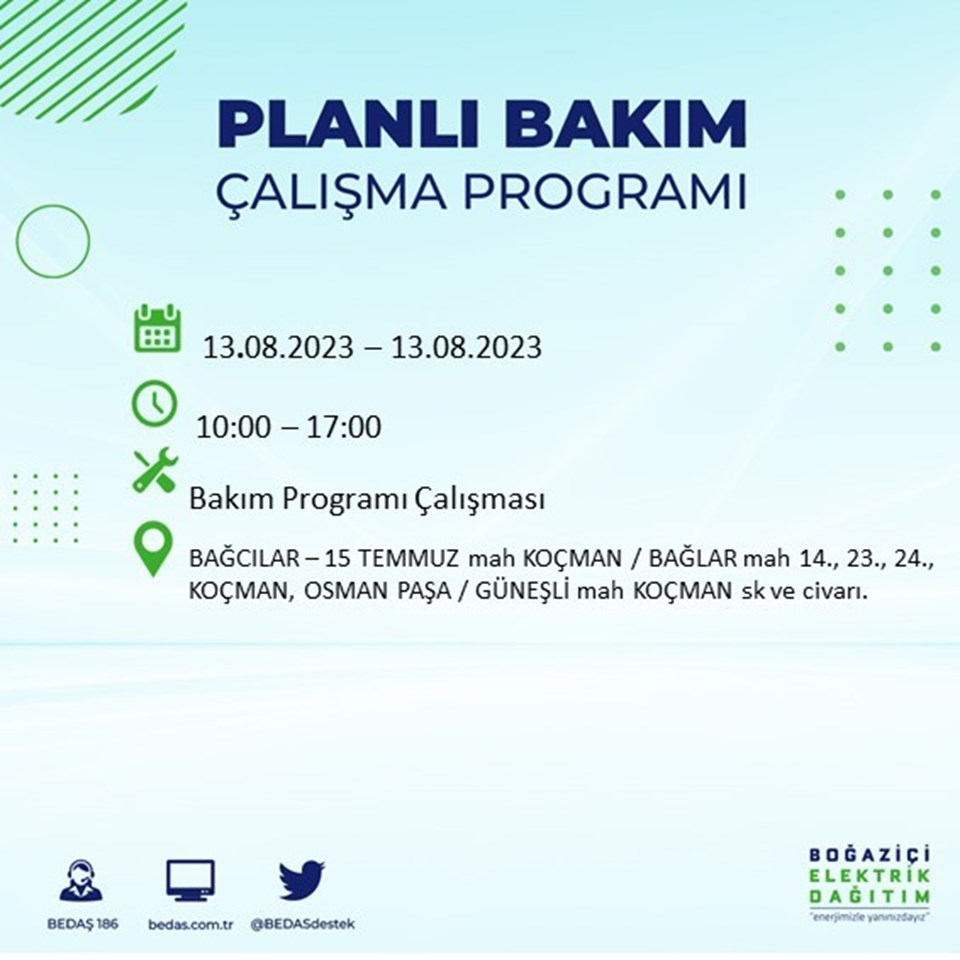 PLANLI BAKIM
ÇALIŞMA PROGRAMI

13.08.2023 – 13.08.2023

10:00 – 17:00

Bakım Programı Çalışması

BAĞCILAR – 15 TEMMUZ mah KOÇMAN / BAĞLAR mah 14., 23., 24., KOÇMAN, OSMAN PAŞA / GÜNEŞLİ mah KOÇMAN sk ve civarı.

BEDAŞ 186 bedas.com.tr @BEDASdestek

BOĞAZİÇİ
ELEKTRİK
DAĞITIM
"enerjimizle yanınızdayız"